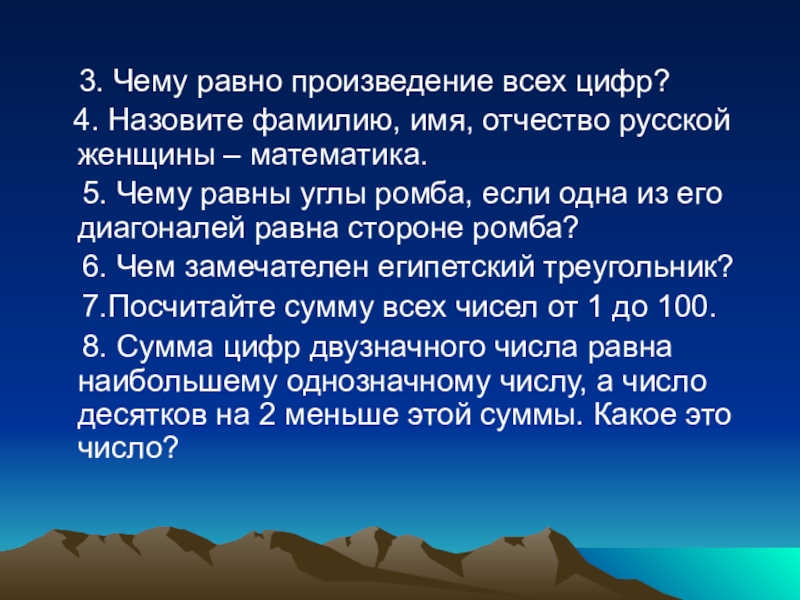 3. Чему равно произведение всех цифр?

4. Назовите фамилию, имя, отчество русской женщины – математика.

5. Чему равны углы ромба, если одна из его диагоналей равна стороне ромба?

6. Чем замечателен египетский треугольник?

7.Посчитайте сумму всех чисел от 1 до 100.

8. Сумма цифр двузначного числа равна наибольшему однозначному числу, а число десятков на 2 меньше этой суммы. Какое это число?